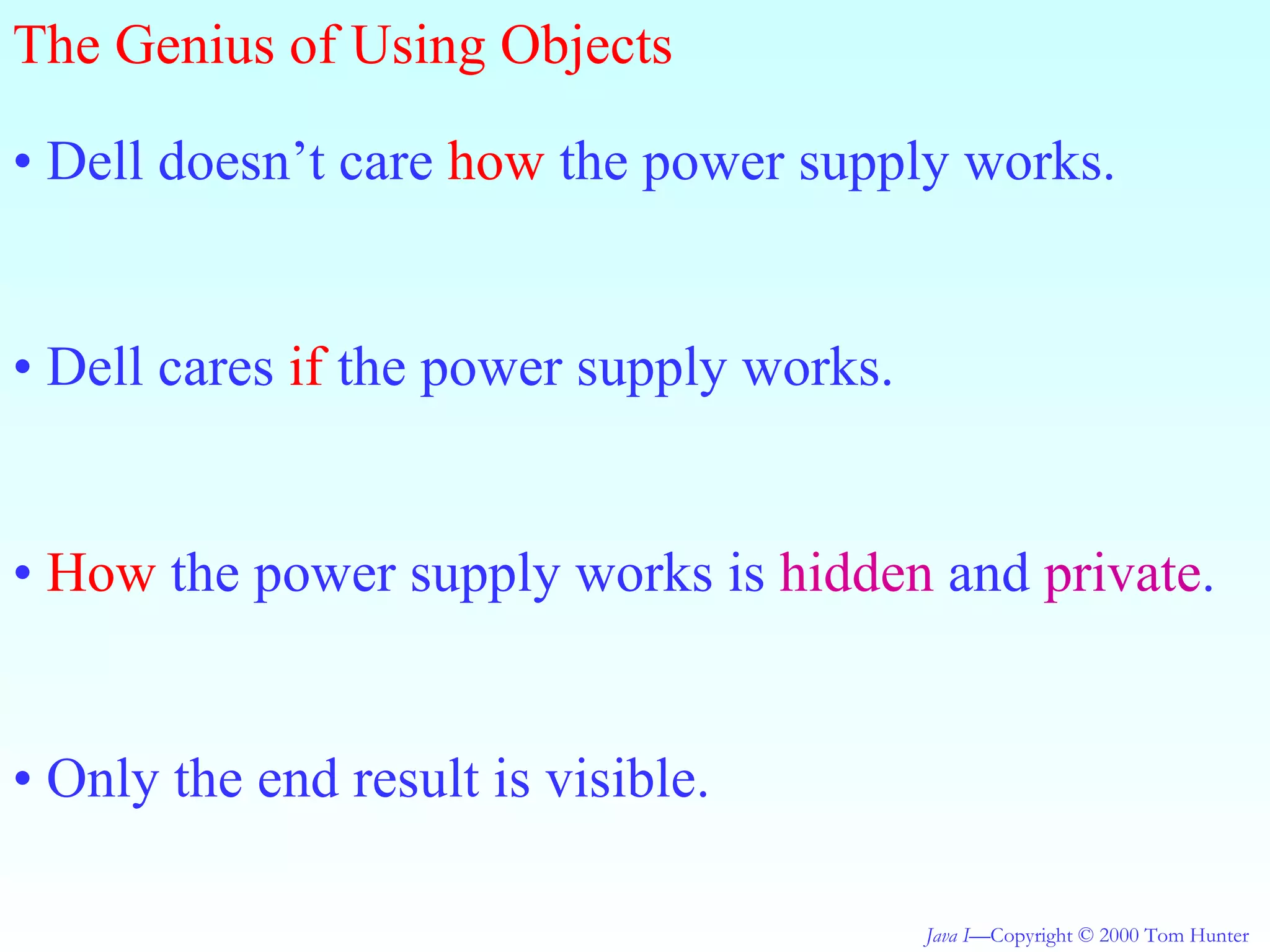 The Genius of Using Objects

• Dell doesn’t care how the power supply works.

• Dell cares if the power supply works.

• How the power supply works is hidden and private.

• Only the end result is visible.

Java I—Copyright © 2000 Tom Hunter